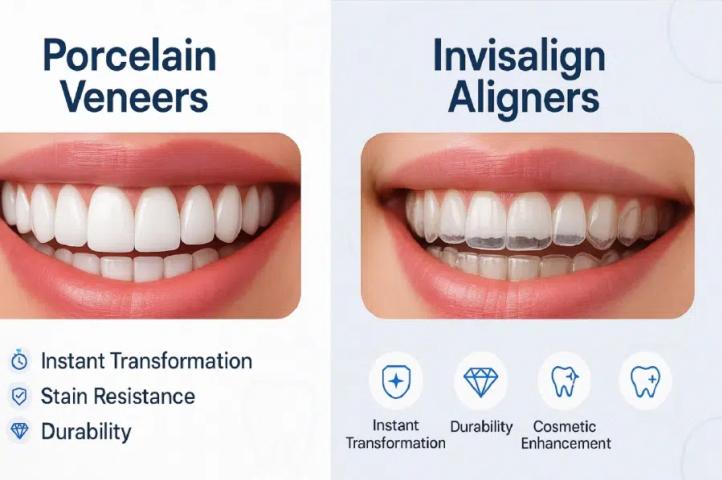 Porcelain Veneers

Instant Transformation
Stain Resistance
Durability

Invisalign Aligners

Instant Transformation
Durability
Cosmetic Enhancement